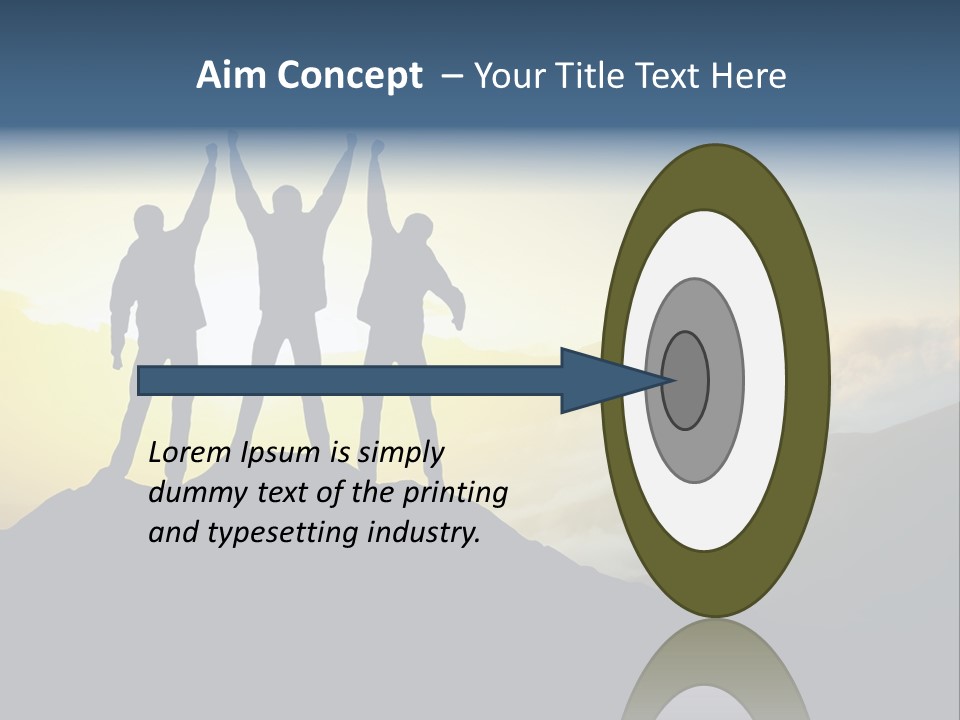 Aim Concept – Your Title Text Here

Lorem Ipsum is simply dummy text of the printing and typesetting industry.